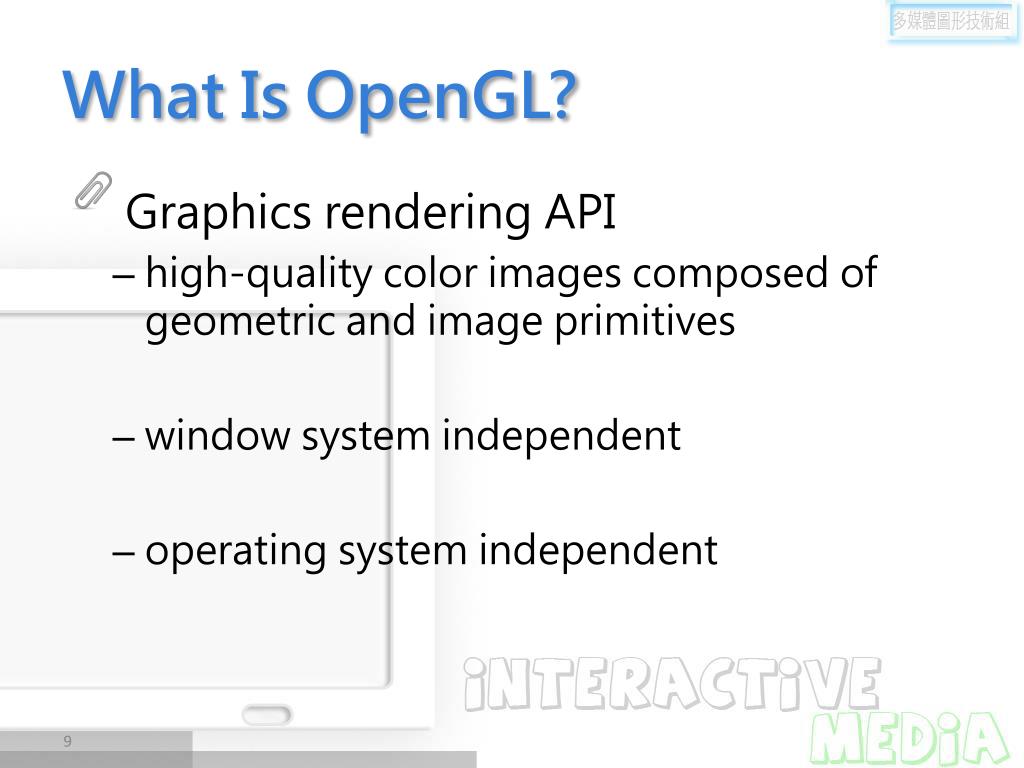 多媒體圖形技術組

What Is OpenGL?

Graphics rendering API

– high-quality color images composed of geometric and image primitives

– window system independent

– operating system independent

iNTERACTiVE
MEDiA

9